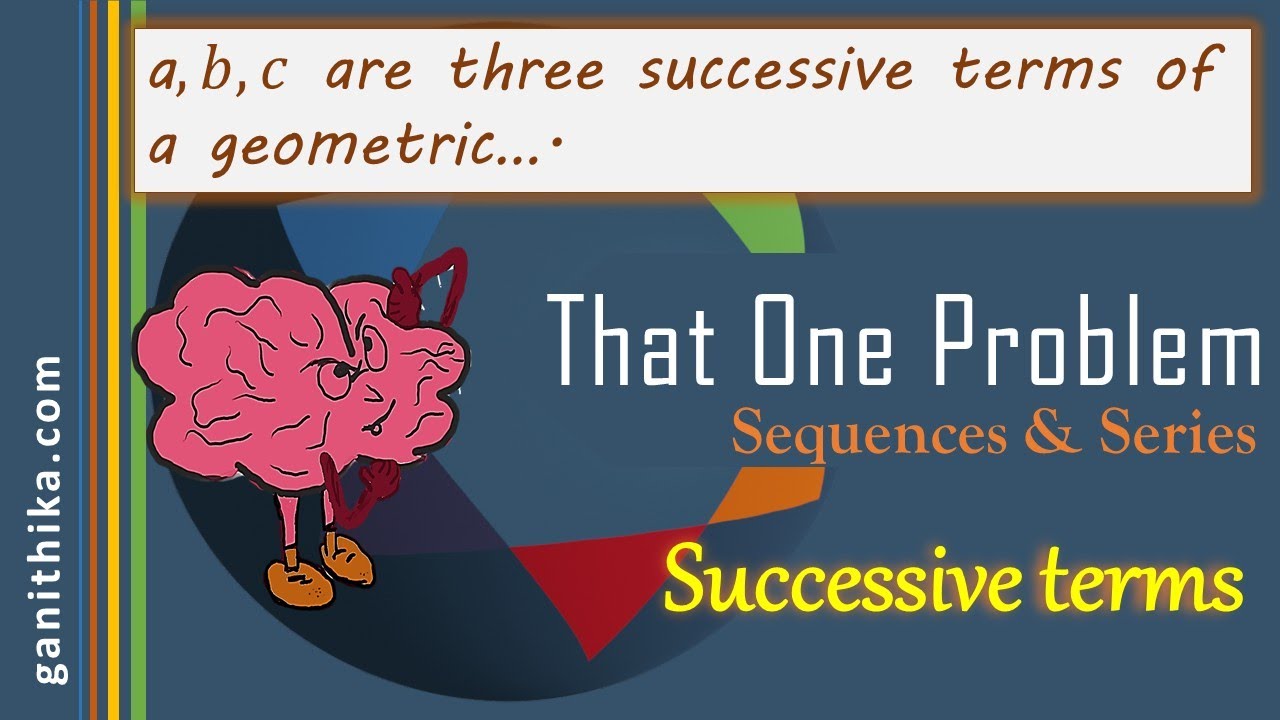 $a, b, c$ are three successive terms of a geometric...·

That One Problem

Sequences & Series

Successive terms

ganithika.com